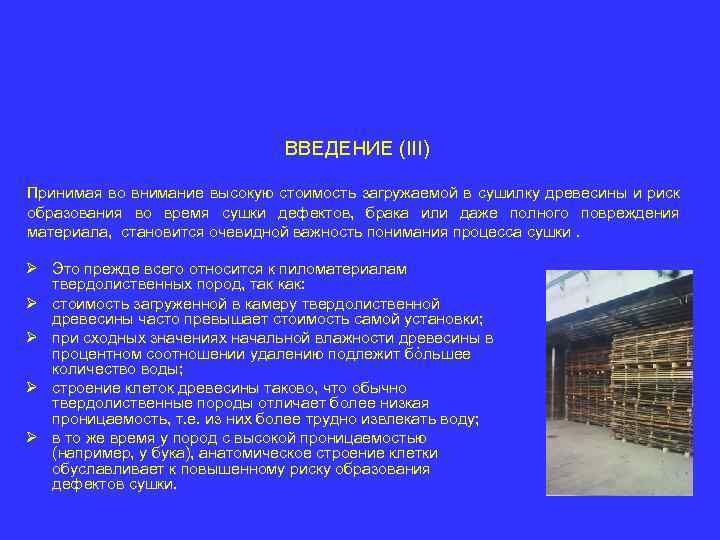 ВВЕДЕНИЕ (III)

Принимая во внимание высокую стоимость загружаемой в сушилку древесины и риск образования во время сушки дефектов, брака или даже полного повреждения материала, становится очевидной важность понимания процесса сушки .

➢ Это прежде всего относится к пиломатериалам твердолиственных пород, так как:
➢ стоимость загруженной в камеру твердолиственной древесины часто превышает стоимость самой установки;
➢ при сходных значениях начальной влажности древесины в процентном соотношении удалению подлежит бóльшее количество воды;
➢ строение клеток древесины таково, что обычно твердолиственные породы отличает более низкая проницаемость, т.е. из них более трудно извлекать воду;
➢ в то же время у пород с высокой проницаемостью (например, у бука), анатомическое строение клетки обуславливает к повышенному риску образования дефектов сушки.